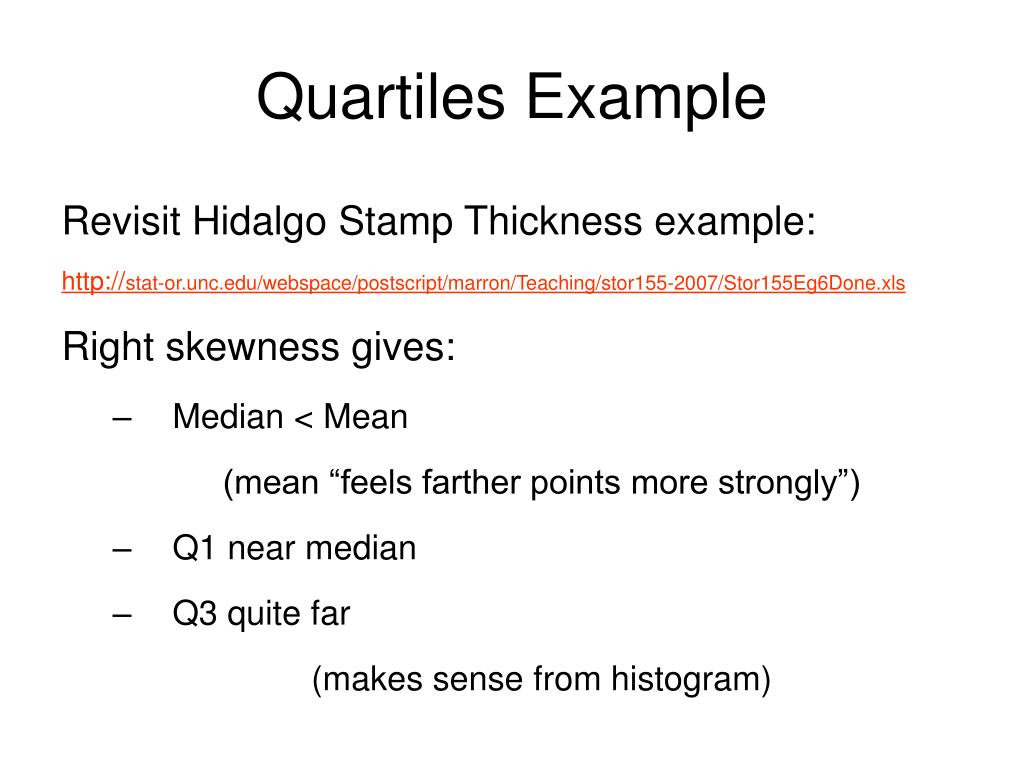 Quartiles Example

Revisit Hidalgo Stamp Thickness example:

http://stat-or.unc.edu/webspace/postscript/marron/Teaching/stor155-2007/Stor155Eg6Done.xls

Right skewness gives:

– Median < Mean

(mean “feels farther points more strongly”)

– Q1 near median

– Q3 quite far

(makes sense from histogram)